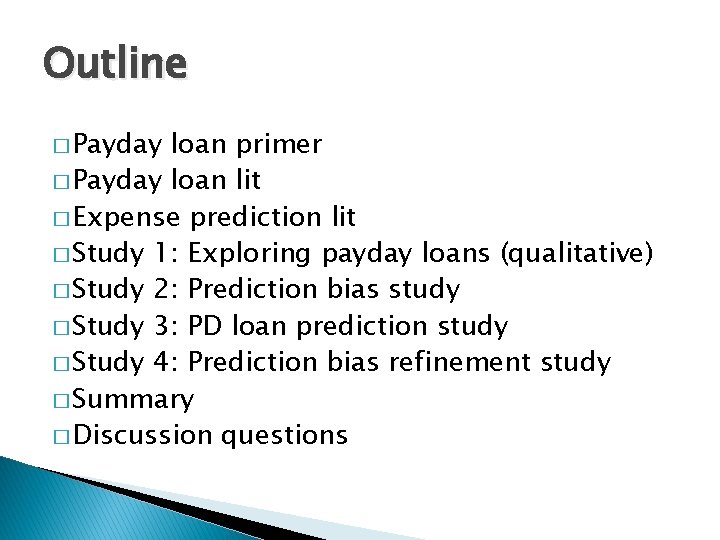 Outline

□ Payday loan primer
□ Payday loan lit
□ Expense prediction lit
□ Study 1: Exploring payday loans (qualitative)
□ Study 2: Prediction bias study
□ Study 3: PD loan prediction study
□ Study 4: Prediction bias refinement study
□ Summary
□ Discussion questions